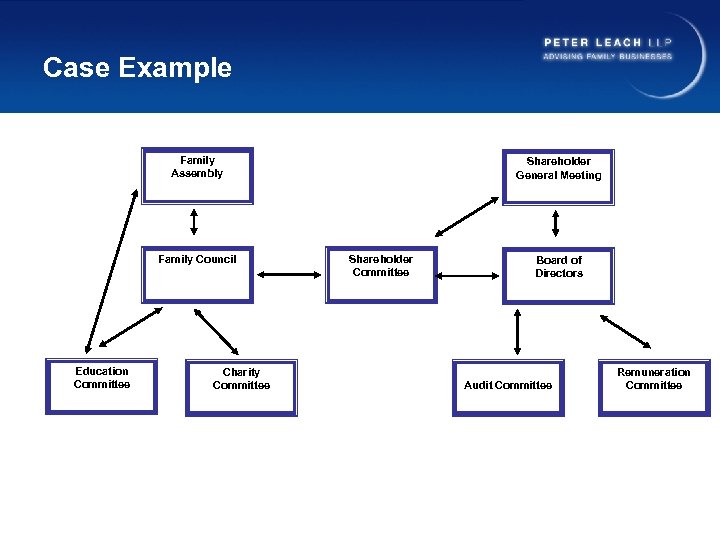 Case Example

PETER LEACH LLP
ADVISING FAMILY BUSINESSES

Family Assembly

Shareholder General Meeting

Family Council

Shareholder Committee

Board of Directors

Education Committee

Charity Committee

Audit Committee

Remuneration Committee